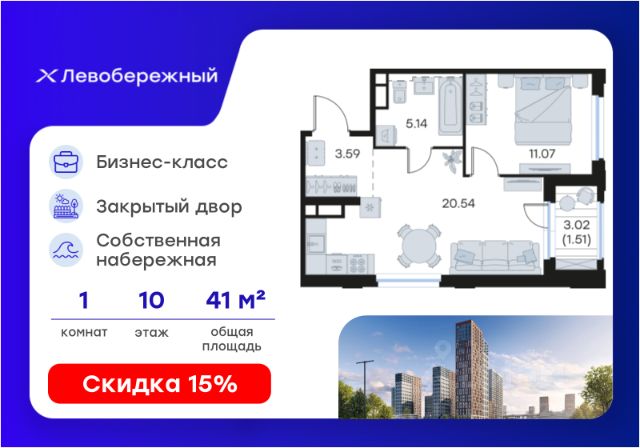 Левобережный

Бизнес-класс

Закрытый двор

Собственная набережная

1
комнат

10
этаж

41 м²
общая площадь

Скидка 15%

5.14

3.59

11.07

20.54

3.02
(1.51)